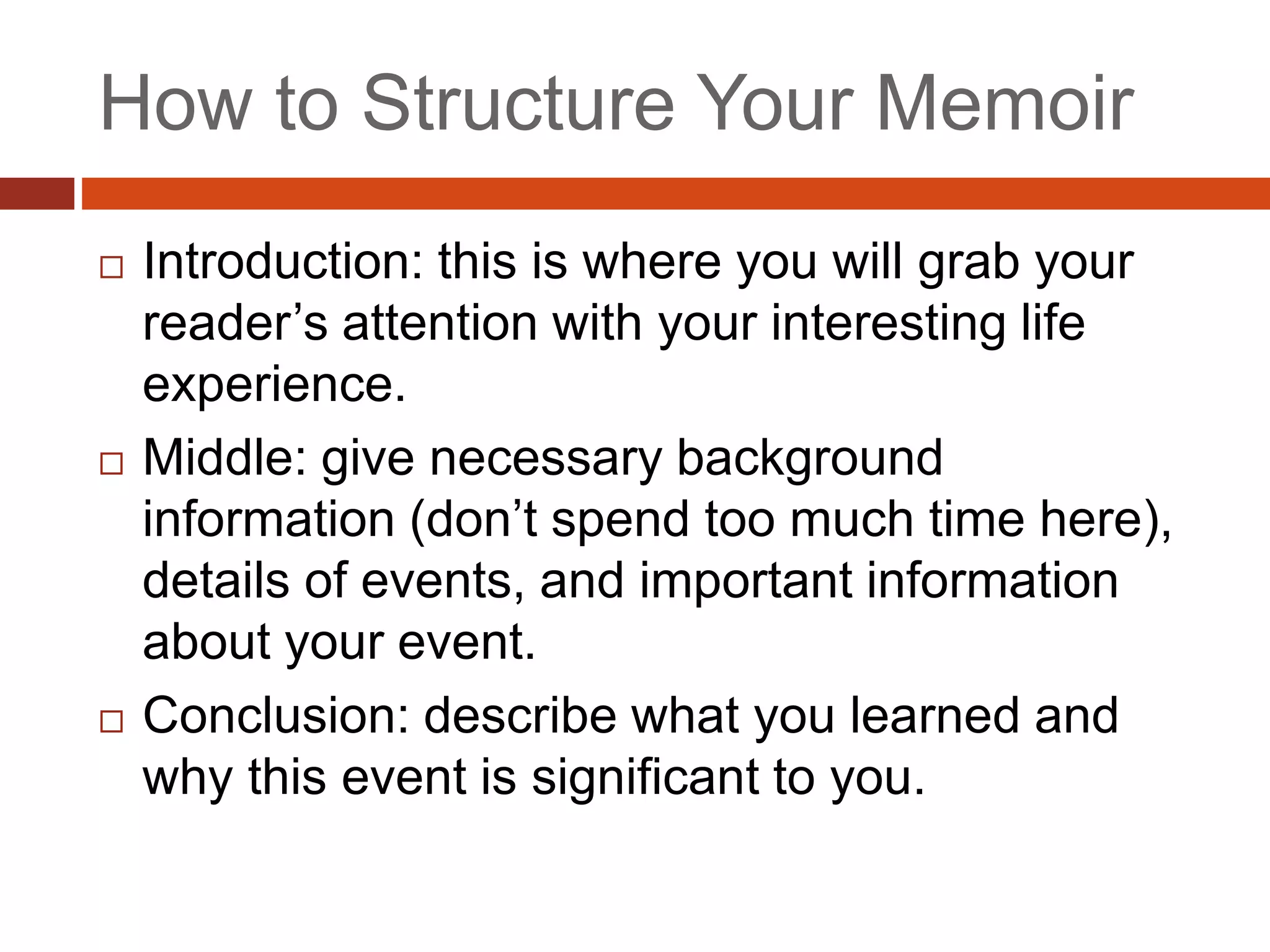 How to Structure Your Memoir

□ Introduction: this is where you will grab your reader’s attention with your interesting life experience.

□ Middle: give necessary background information (don’t spend too much time here), details of events, and important information about your event.

□ Conclusion: describe what you learned and why this event is significant to you.